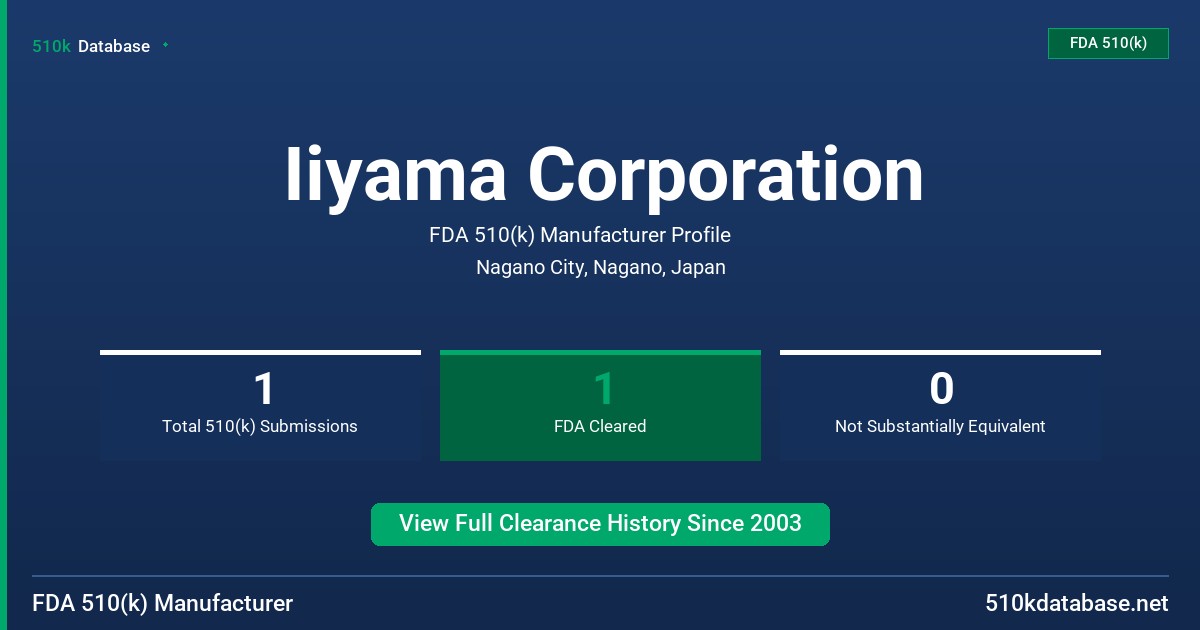 510k Database

FDA 510(k)

Iiyama Corporation

FDA 510(k) Manufacturer Profile

Nagano City, Nagano, Japan

1
Total 510(k) Submissions

1
FDA Cleared

0
Not Substantially Equivalent

View Full Clearance History Since 2003

FDA 510(k) Manufacturer

510kdatabase.net